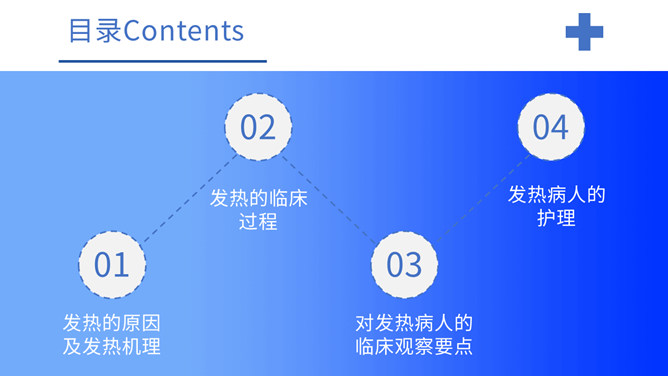 目录Contents

01
发热的原因及发热机理

02
发热的临床过程

03
对发热病人的临床观察要点

04
发热病人的护理